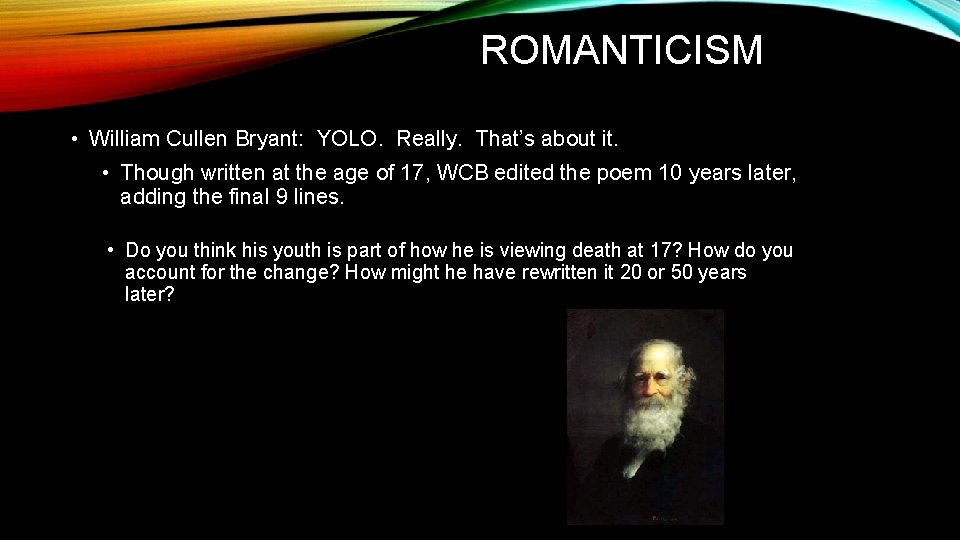 ROMANTICISM

• William Cullen Bryant: YOLO. Really. That's about it.

• Though written at the age of 17, WCB edited the poem 10 years later, adding the final 9 lines.

• Do you think his youth is part of how he is viewing death at 17? How do you account for the change? How might he have rewritten it 20 or 50 years later?